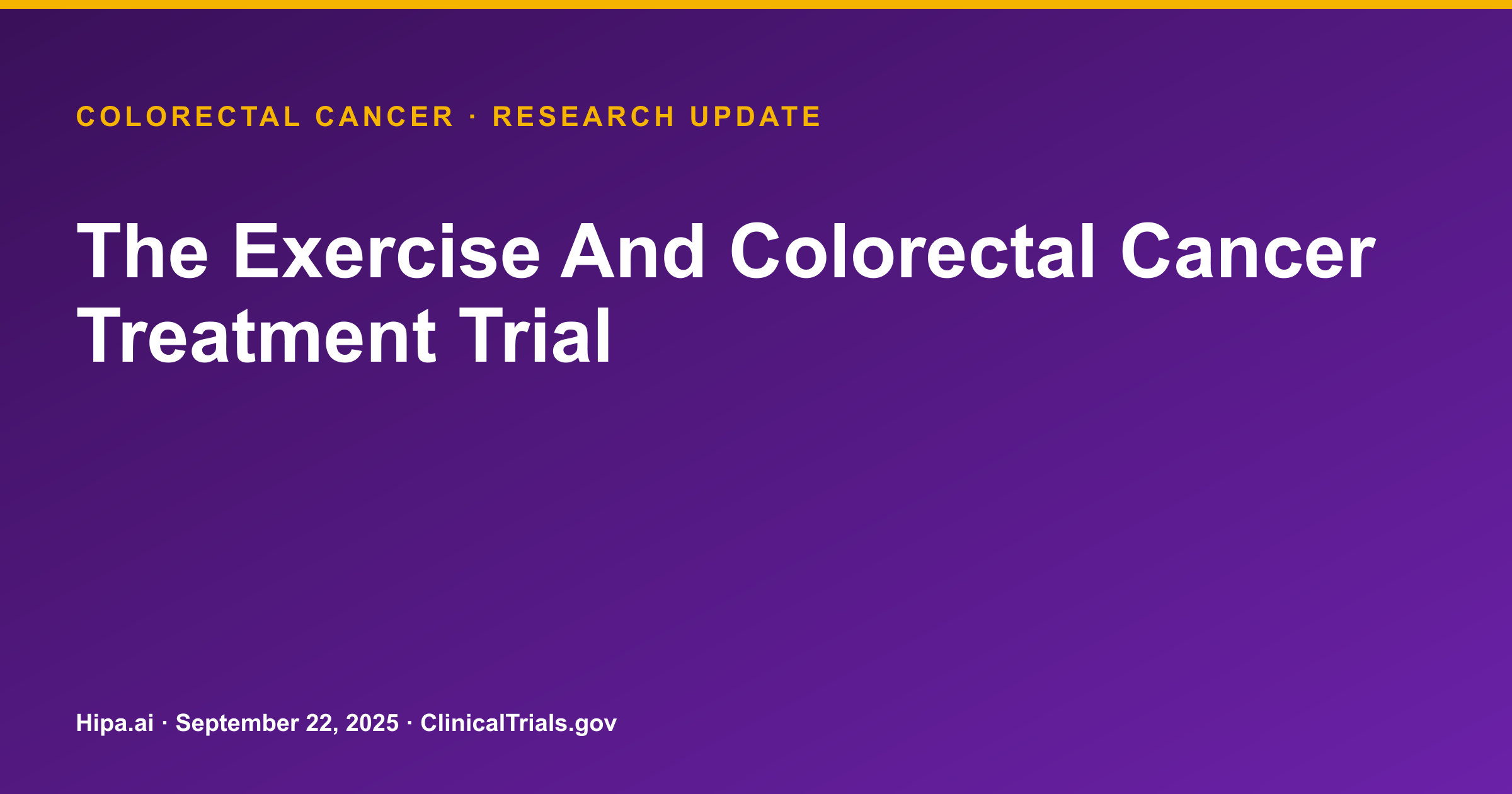 COLORECTAL CANCER · RESEARCH UPDATE

The Exercise And Colorectal Cancer Treatment Trial

Hipa.ai · September 22, 2025 · ClinicalTrials.gov